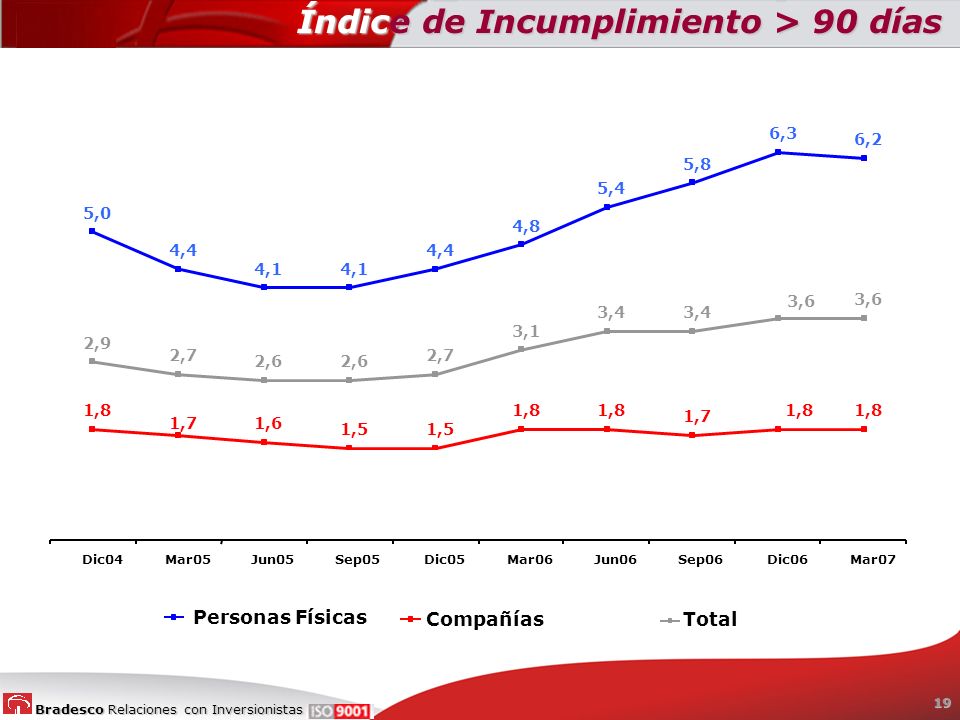 Índice de Incumplimiento > 90 días

5,0 4,4 4,1 4,1 4,4 4,8 5,4 5,8 6,3 6,2

2,9 2,7 2,6 2,6 2,7 3,1 3,4 3,4 3,6 3,6

1,8 1,7 1,6 1,5 1,5 1,8 1,8 1,7 1,8 1,8

Dic04 Mar05 Jun05 Sep05 Dic05 Mar06 Jun06 Sep06 Dic06 Mar07

Personas Físicas Compañías Total

Bradesco Relaciones con Inversionistas ISO 9001

19